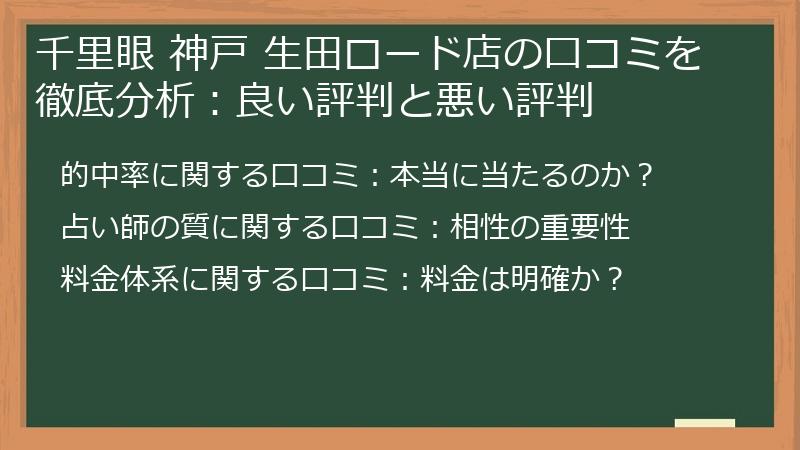 千里眼 神戸 生田ロード店の口コミを徹底分析：良い評判と悪い評判

的中率に関する口コミ：本当に当たるのか？

占い師の質に関する口コミ：相性の重要性

料金体系に関する口コミ：料金は明確か？